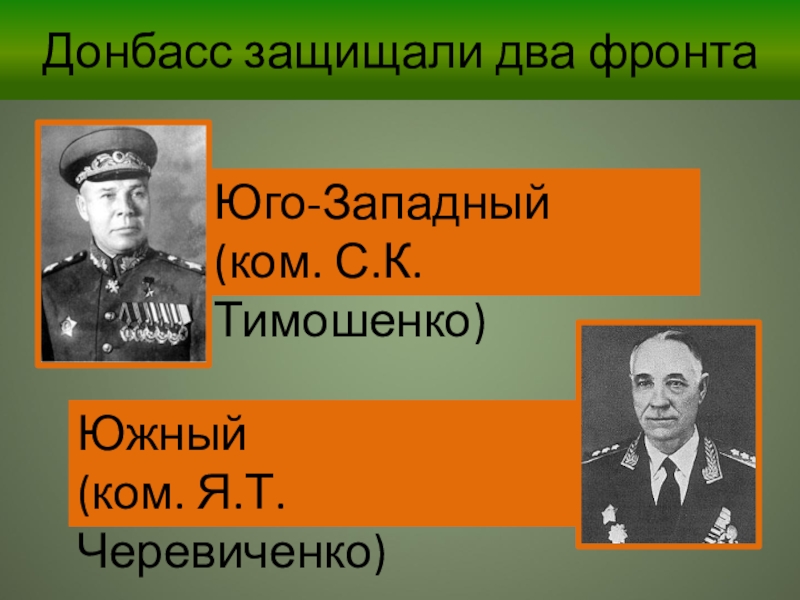 Донбасс защищали два фронта

Юго-Западный (ком. С.К. Тимошенко)

Южный (ком. Я.Т. Черевиченко)